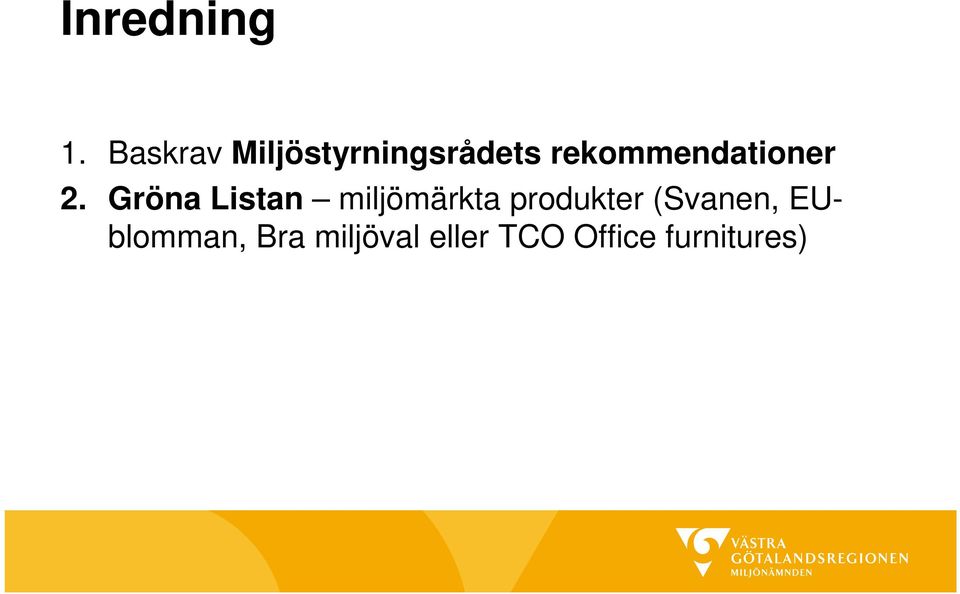 Inredning

1. Baskrav Miljöstyrningsrådets rekommendationer

2. Gröna Listan – miljömärkta produkter (Svanen, EU-blomman, Bra miljöval eller TCO Office furnitures)

VÄSTRA GÖTALANDSREGIONEN MILJÖNÄMNDEN